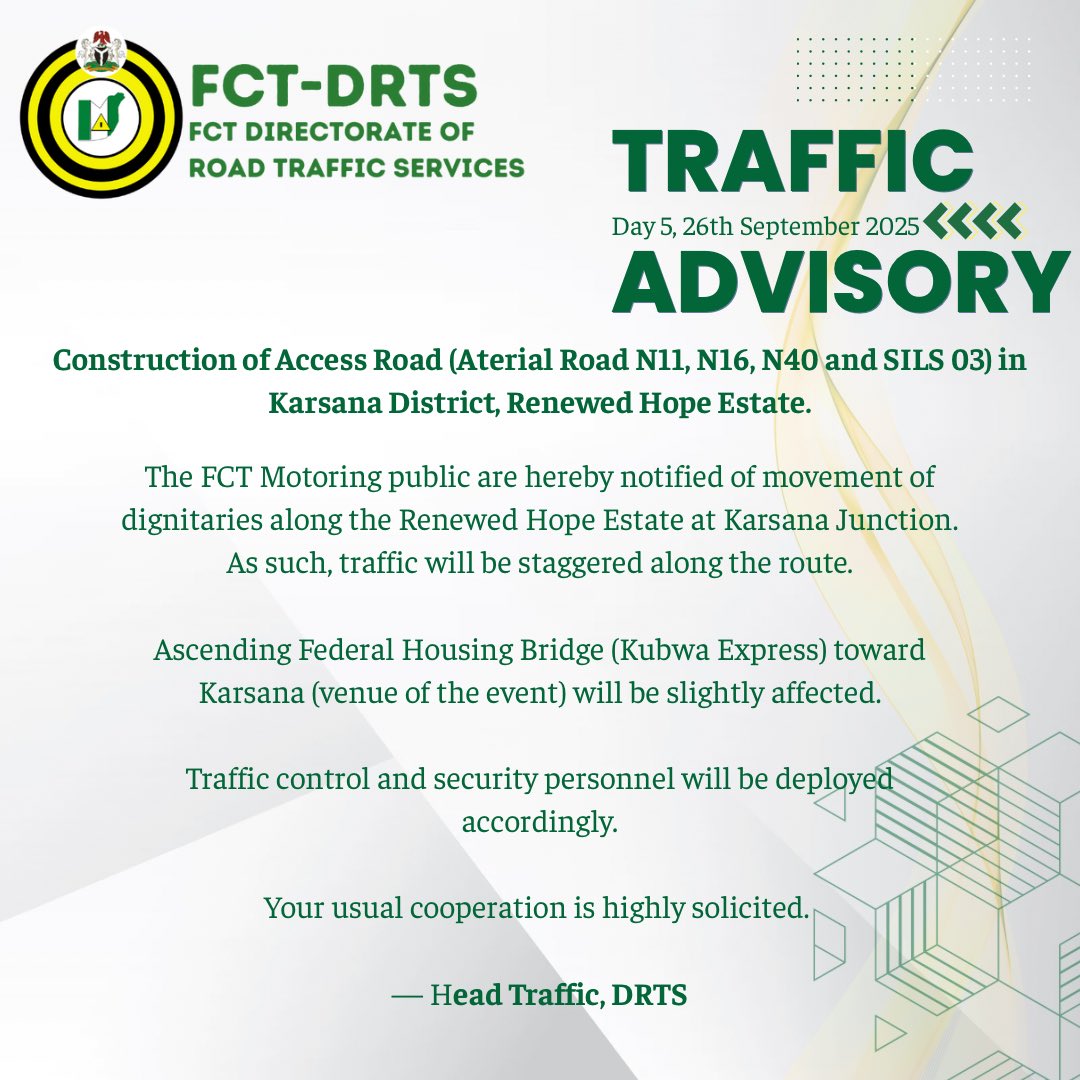 FCT-DRTS
FCT DIRECTORATE OF ROAD TRAFFIC SERVICES

TRAFFIC
Day 5, 26th September 2025
ADVISORY

Construction of Access Road (Aterial Road N11, N16, N40 and SILS 03) in Karsana District, Renewed Hope Estate.

The FCT Motoring public are hereby notified of movement of dignitaries along the Renewed Hope Estate at Karsana Junction. As such, traffic will be staggered along the route.

Ascending Federal Housing Bridge (Kubwa Express) toward Karsana (venue of the event) will be slightly affected.

Traffic control and security personnel will be deployed accordingly.

Your usual cooperation is highly solicited.

— Head Traffic, DRTS